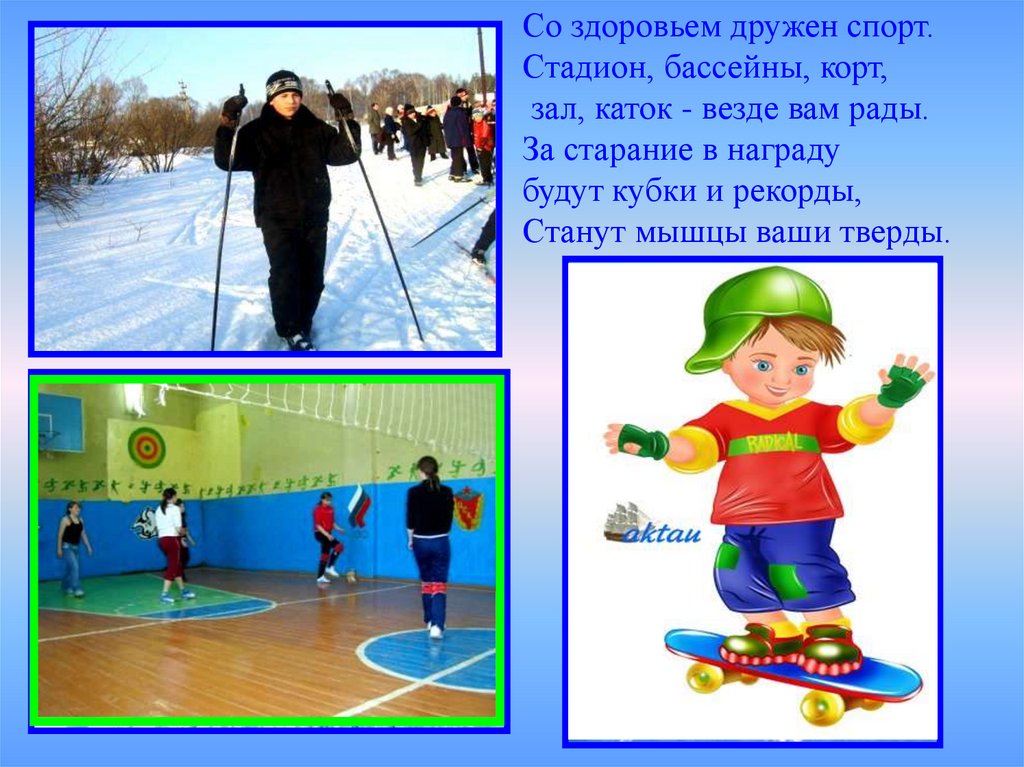 Со здоровьем дружен спорт.
Стадион, бассейны, корт,
зал, каток - везде вам рады.
За старание в награду
будут кубки и рекорды,
Станут мышцы ваши тверды.

RADICAL

aktau